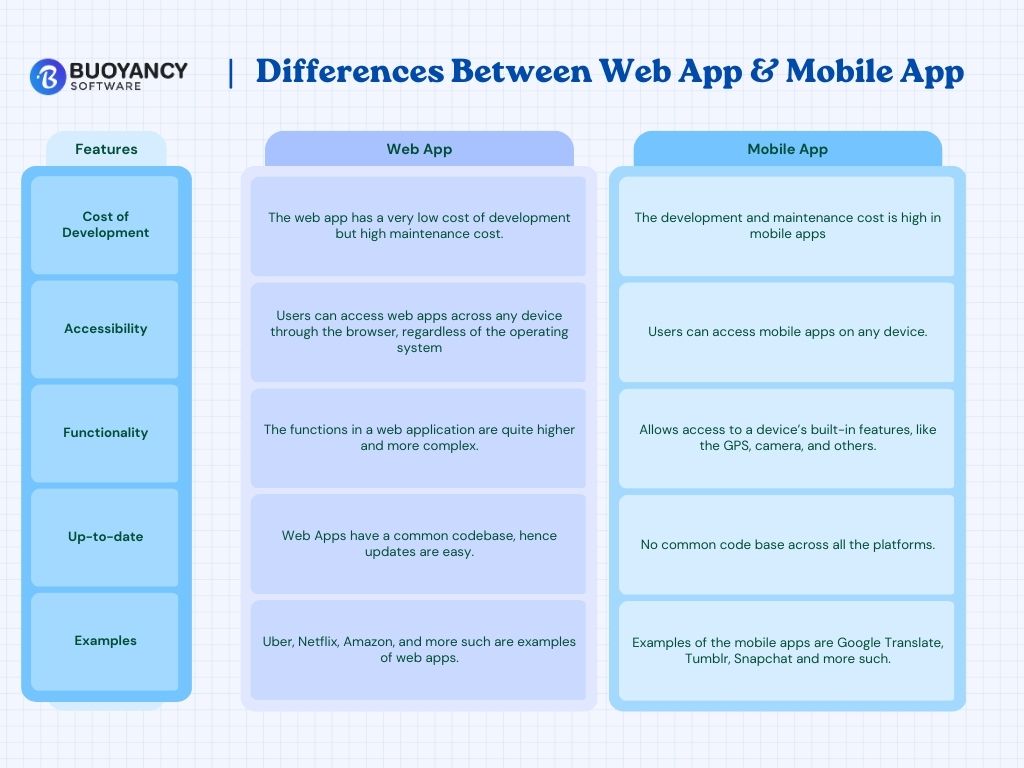 BUOYANCY SOFTWARE | Differences Between Web App & Mobile App

| Features | Web App | Mobile App |
|---|---|---|
| Cost of Development | The web app has a very low cost of development but high maintenance cost. | The development and maintenance cost is high in mobile apps |
| Accessibility | Users can access web apps across any device through the browser, regardless of the operating system | Users can access mobile apps on any device. |
| Functionality | The functions in a web application are quite higher and more complex. | Allows access to a device's built-in features, like the GPS, camera, and others. |
| Up-to-date | Web Apps have a common codebase, hence updates are easy. | No common code base across all the platforms. |
| Examples | Uber, Netflix, Amazon, and more such are examples of web apps. | Examples of the mobile apps are Google Translate, Tumblr, Snapchat and more such. |